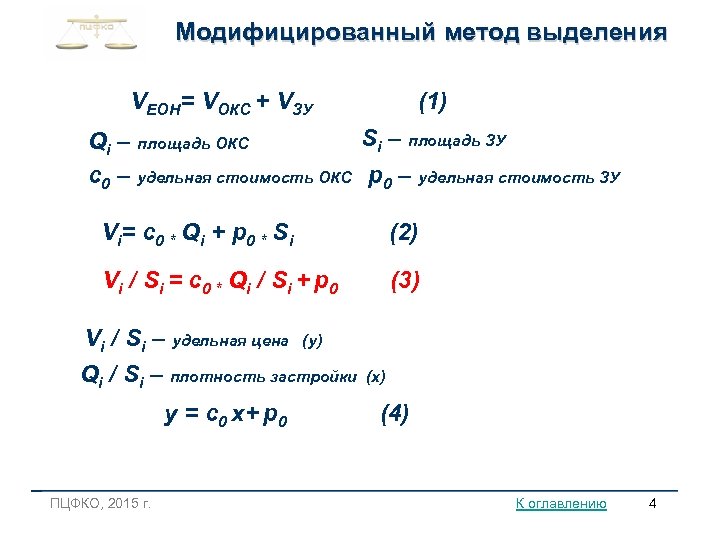 ПЦФКО

Модифицированный метод выделения

$V_{ЕОН} = V_{ОКС} + V_{ЗУ}$ (1)

$Q_i$ – площадь ОКС $S_i$ – площадь ЗУ

$c_0$ – удельная стоимость ОКС $p_0$ – удельная стоимость ЗУ

$V_i = c_0 * Q_i + p_0 * S_i$ (2)

$V_i / S_i = c_0 * Q_i / S_i + p_0$ (3)

$V_i / S_i$ – удельная цена (y)

$Q_i / S_i$ – плотность застройки (x)

$y = c_0 x + p_0$ (4)

ПЦФКО, 2015 г.

К оглавлению

4